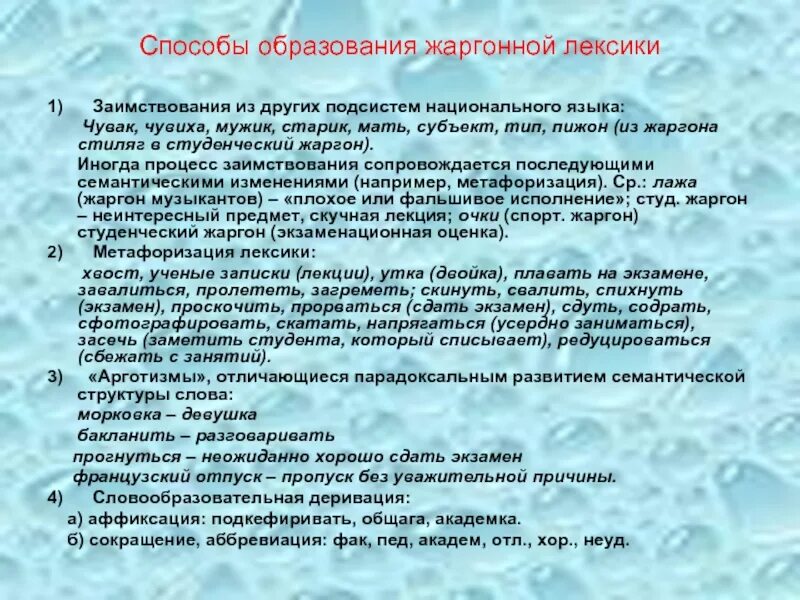 Способы образования жаргонной лексики

1) Заимствования из других подсистем национального языка:

Чувак, чувиха, мужик, старик, мать, субъект, тип, пижон (из жаргона стиляг в студенческий жаргон).

Иногда процесс заимствования сопровождается последующими семантическими изменениями (например, метафоризация). Ср.: лажа (жаргон музыкантов) – «плохое или фальшивое исполнение»; студ. жаргон – неинтересный предмет, скучная лекция; очки (спорт. жаргон) студенческий жаргон (экзаменационная оценка).

2) Метафоризация лексики:

хвост, ученые записки (лекции), утка (двойка), плавать на экзамене, завалиться, пролететь, загреметь; скинуть, свалить, спихнуть (экзамен), проскочить, прорваться (сдать экзамен), сдуть, содрать, сфотографировать, скатать, напрягаться (усердно заниматься), засечь (заметить студента, который списывает), редуцироваться (сбежать с занятий).

3) «Арготизмы», отличающиеся парадоксальным развитием семантической структуры слова:

морковка – девушка

бакланить – разговаривать

прогнуться – неожиданно хорошо сдать экзамен

французский отпуск – пропуск без уважительной причины.

4) Словообразовательная деривация:

а) аффиксация: подкефиривать, общага, академка.

б) сокращение, аббревиация: фак, пед, академ, отл., хор., неуд.